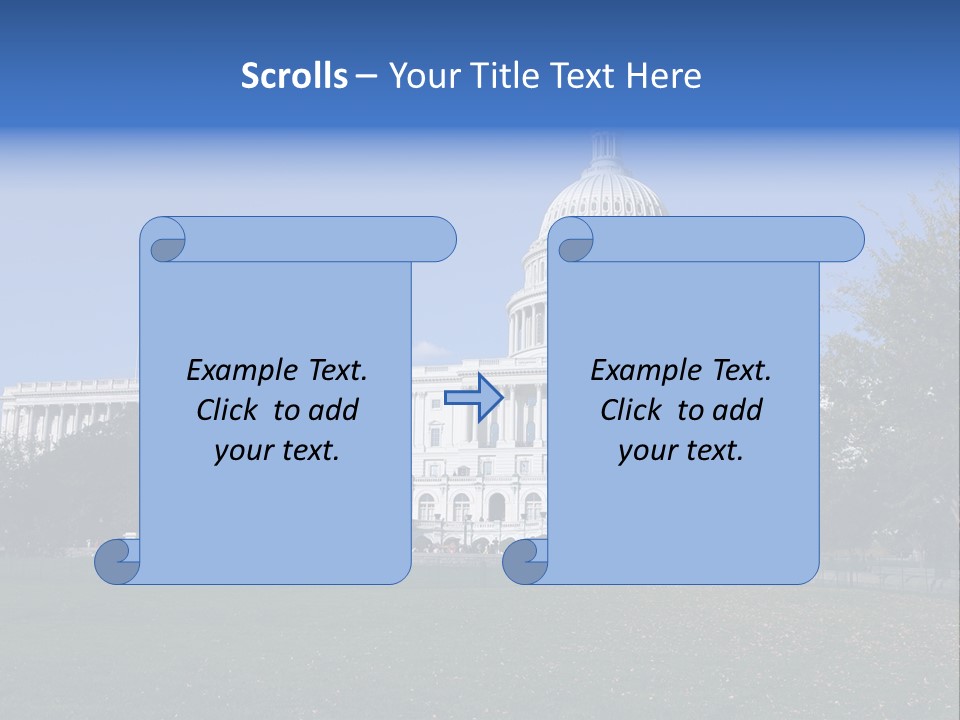 Scrolls – Your Title Text Here

Example Text.
Click to add
your text.

Example Text.
Click to add
your text.